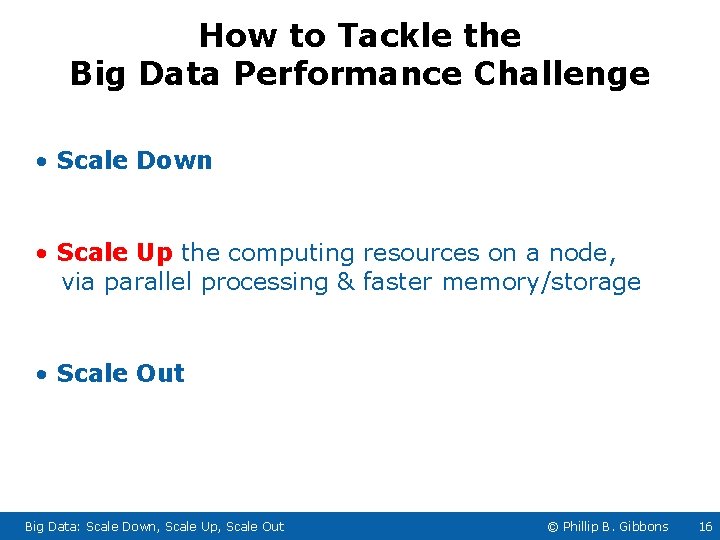 How to Tackle the Big Data Performance Challenge

• Scale Down

• Scale Up the computing resources on a node, via parallel processing & faster memory/storage

• Scale Out

Big Data: Scale Down, Scale Up, Scale Out © Phillip B. Gibbons 16